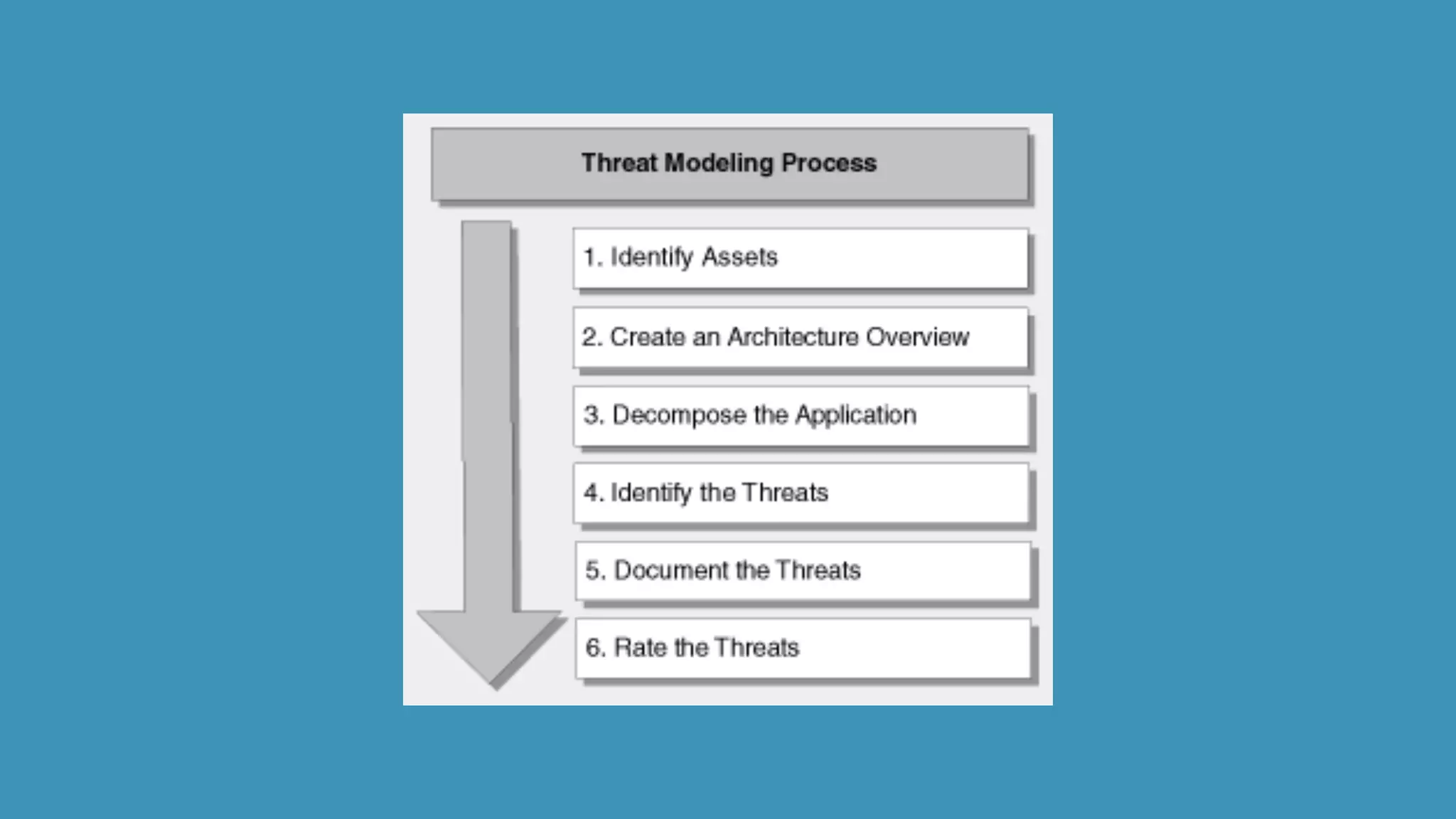 Threat Modeling Process

1. Identify Assets

2. Create an Architecture Overview

3. Decompose the Application

4. Identify the Threats

5. Document the Threats

6. Rate the Threats